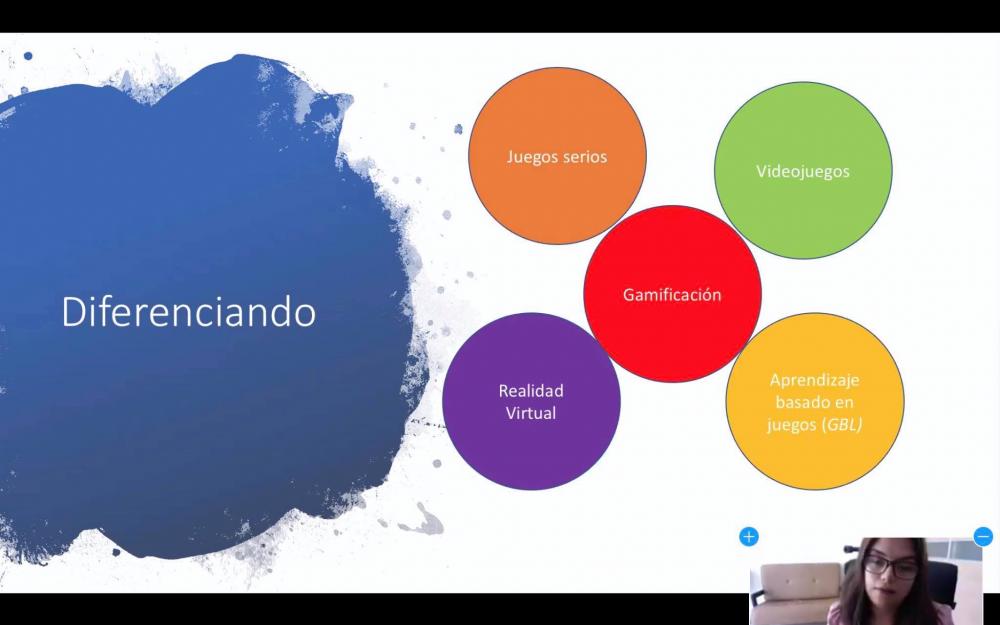 Diferenciando

Juegos serios

Videojuegos

Gamificación

Realidad Virtual

Aprendizaje basado en juegos (GBL)